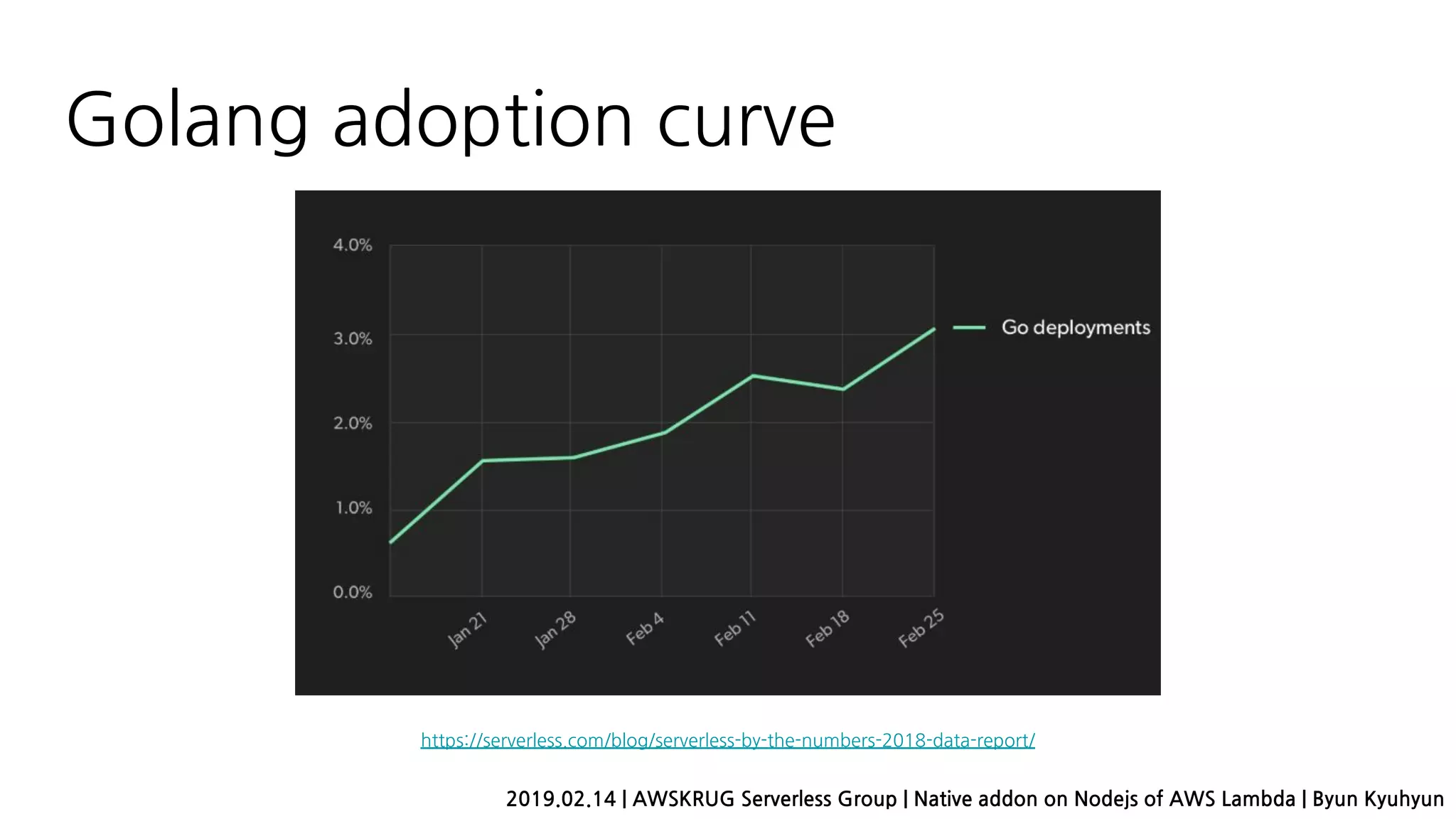 Golang adoption curve

4.0%
3.0%
2.0%
1.0%
0.0%

Jan 21
Jan 28
Feb 4
Feb 11
Feb 18
Feb 25

Go deployments

https://serverless.com/blog/serverless-by-the-numbers-2018-data-report/

2019.02.14 | AWSKRUG Serverless Group | Native addon on Nodejs of AWS Lambda | Byun Kyuhyun